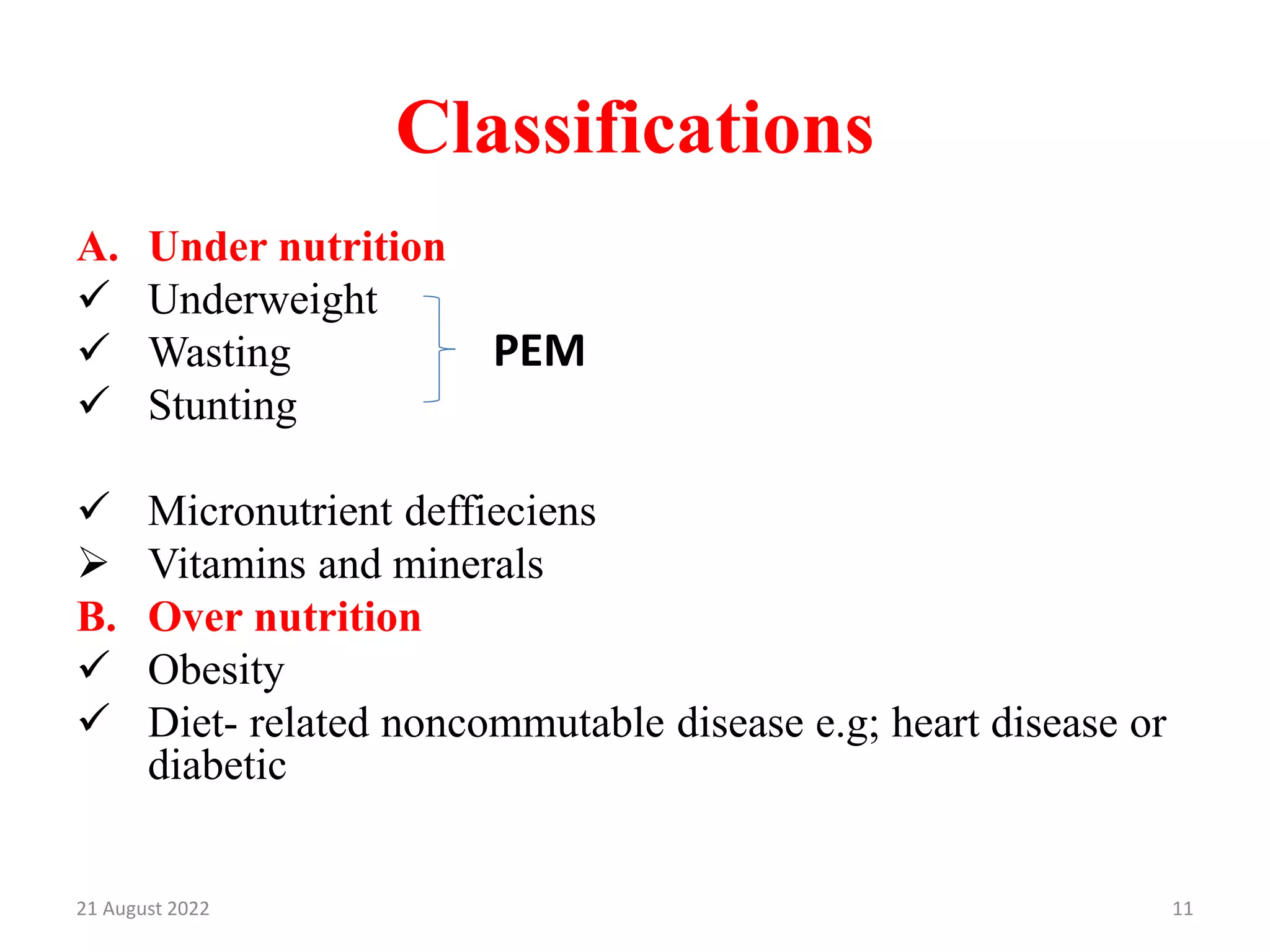 Classifications

A. Under nutrition
✓ Underweight
✓ Wasting
✓ Stunting

PEM

✓ Micronutrient deffieciens
➢ Vitamins and minerals
B. Over nutrition
✓ Obesity
✓ Diet- related noncommutable disease e.g; heart disease or diabetic

21 August 2022

11